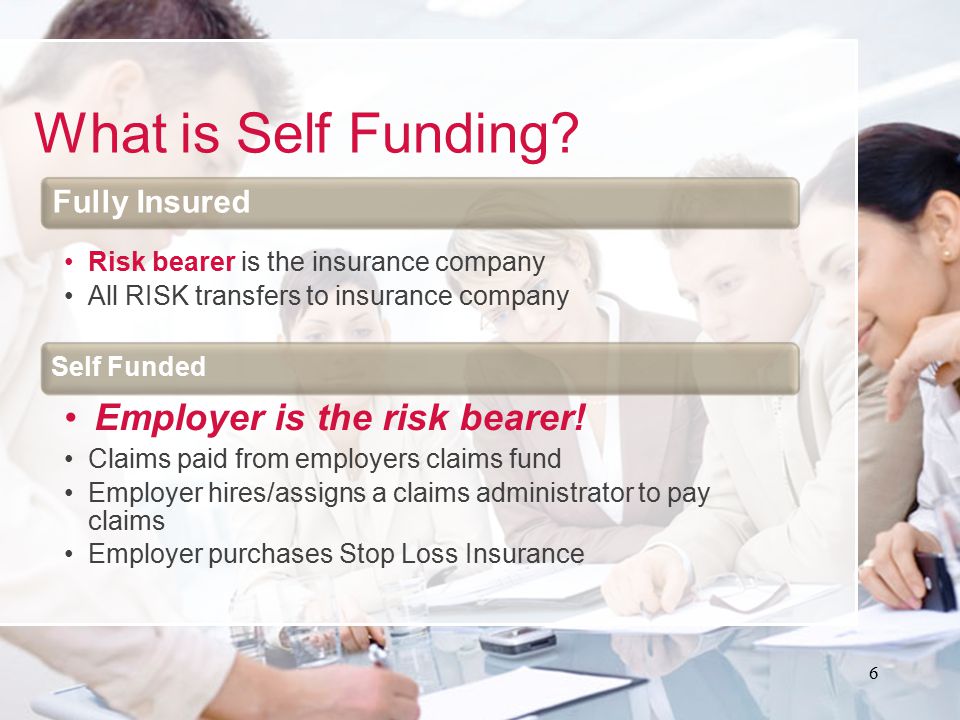 What is Self Funding?

Fully Insured

• Risk bearer is the insurance company
• All RISK transfers to insurance company

Self Funded

• Employer is the risk bearer!
• Claims paid from employers claims fund
• Employer hires/assigns a claims administrator to pay claims
• Employer purchases Stop Loss Insurance

6